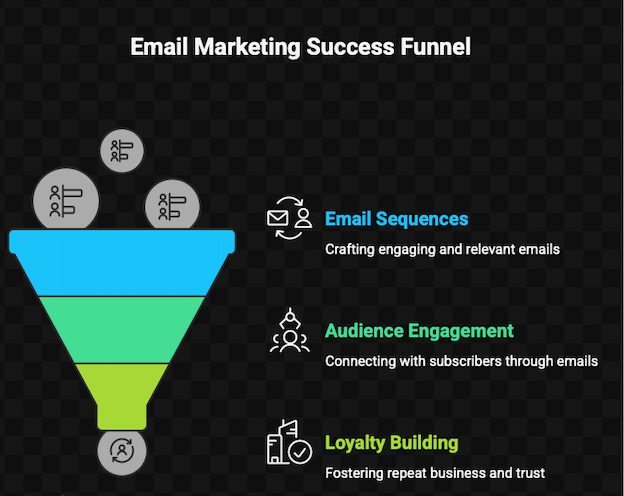 Email Marketing Success Funnel

Email Sequences

Crafting engaging and relevant emails

Audience Engagement

Connecting with subscribers through emails

Loyalty Building

Fostering repeat business and trust